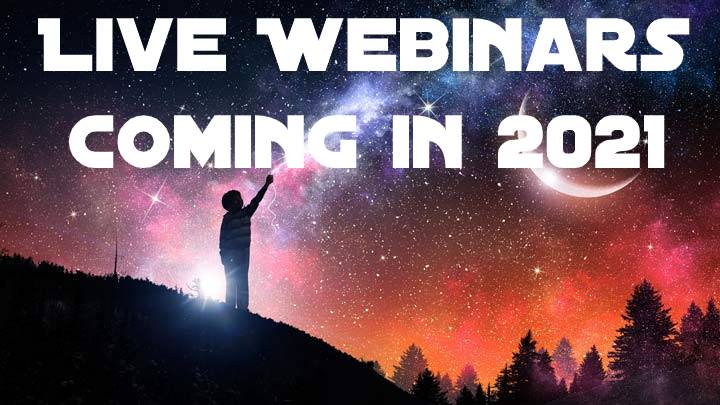 LIVE WEBINARS
COMING IN 2021